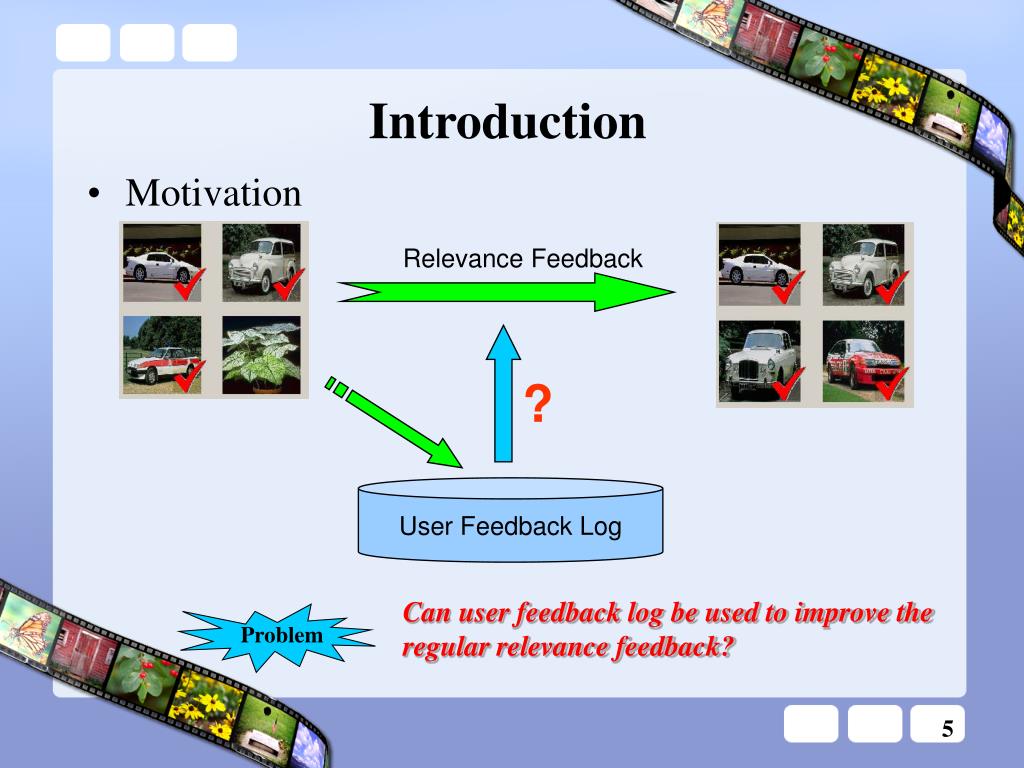 Introduction

• Motivation

Relevance Feedback

?

User Feedback Log

Problem

Can user feedback log be used to improve the regular relevance feedback?

5